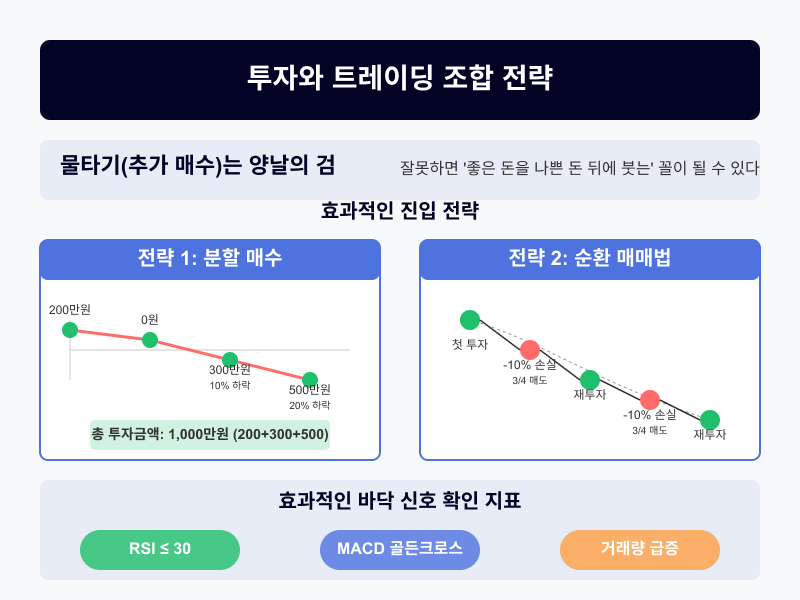 투자와 트레이딩 조합 전략

물타기(추가 매수)는 양날의 검

잘못하면 '좋은 돈을 나쁜 돈 뒤에 붓는' 꼴이 될 수 있다

효과적인 진입 전략

전략 1: 분할 매수

200만원

0원

300만원
10% 하락

500만원
20% 하락

총 투자금액: 1,000만원 (200+300+500)

전략 2: 순환 매매법

첫 투자

-10% 손실
3/4 매도

재투자

-10% 손실
3/4 매도

재투자

효과적인 바닥 신호 확인 지표

RSI ≤ 30

MACD 골든크로스

거래량 급증